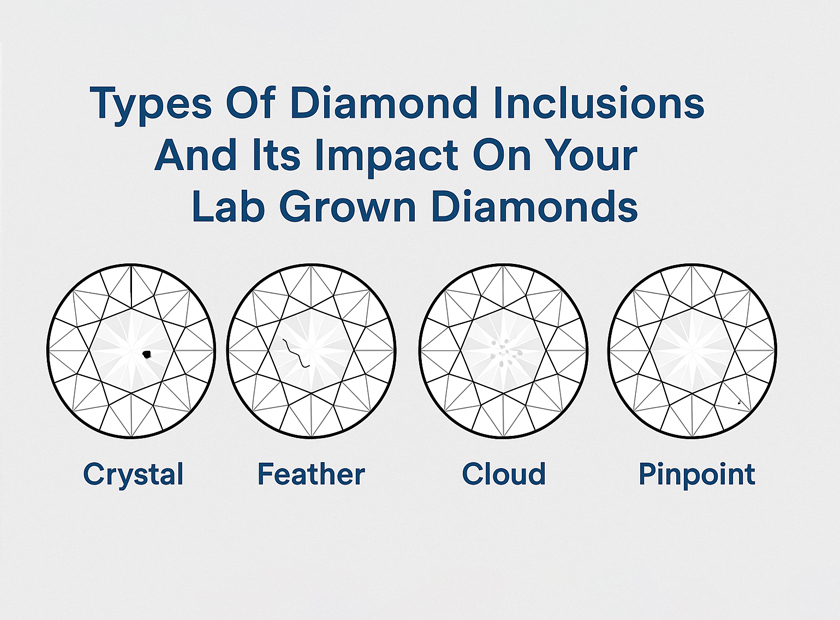 Types Of Diamond Inclusions And Its Impact On Your Lab Grown Diamonds

Crystal

Feather

Cloud

Pinpoint